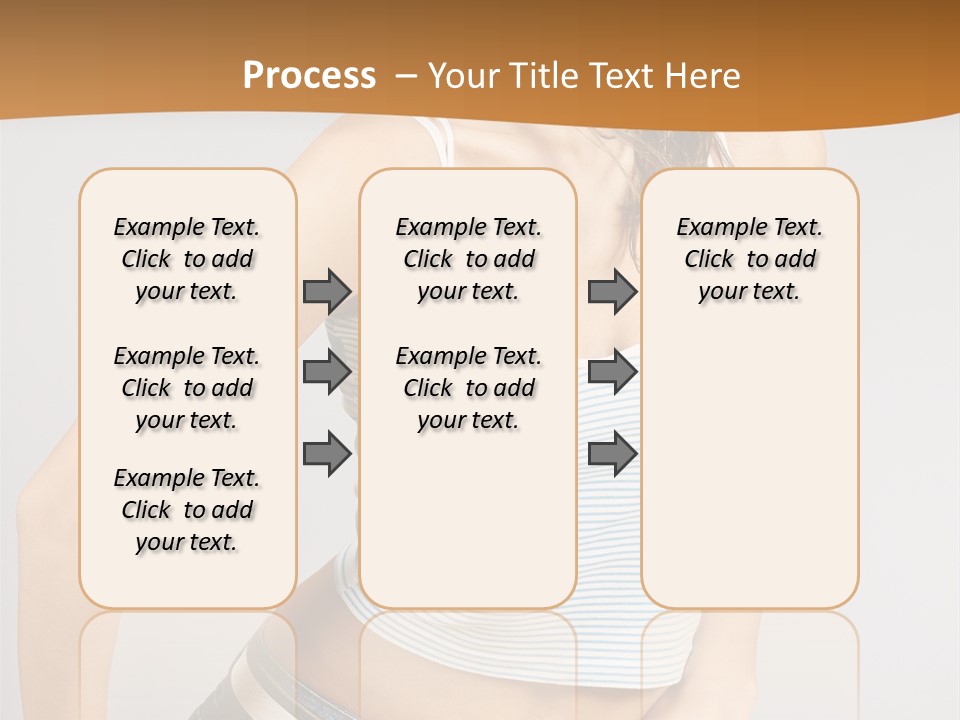 Process – Your Title Text Here

Example Text. Click to add your text.

Example Text. Click to add your text.

Example Text. Click to add your text.

Example Text. Click to add your text.

Example Text. Click to add your text.

Example Text. Click to add your text.